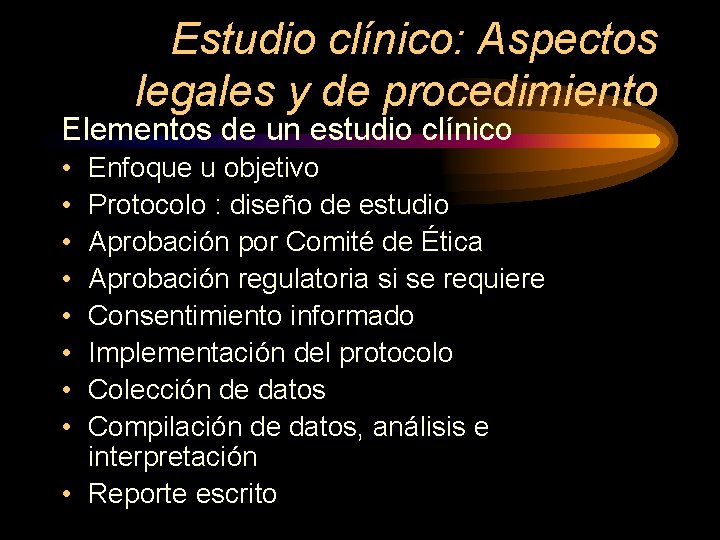 Estudio clínico: Aspectos legales y de procedimiento

Elementos de un estudio clínico

• Enfoque u objetivo
• Protocolo : diseño de estudio
• Aprobación por Comité de Ética
• Aprobación regulatoria si se requiere
• Consentimiento informado
• Implementación del protocolo
• Colección de datos
• Compilación de datos, análisis e interpretación
• Reporte escrito